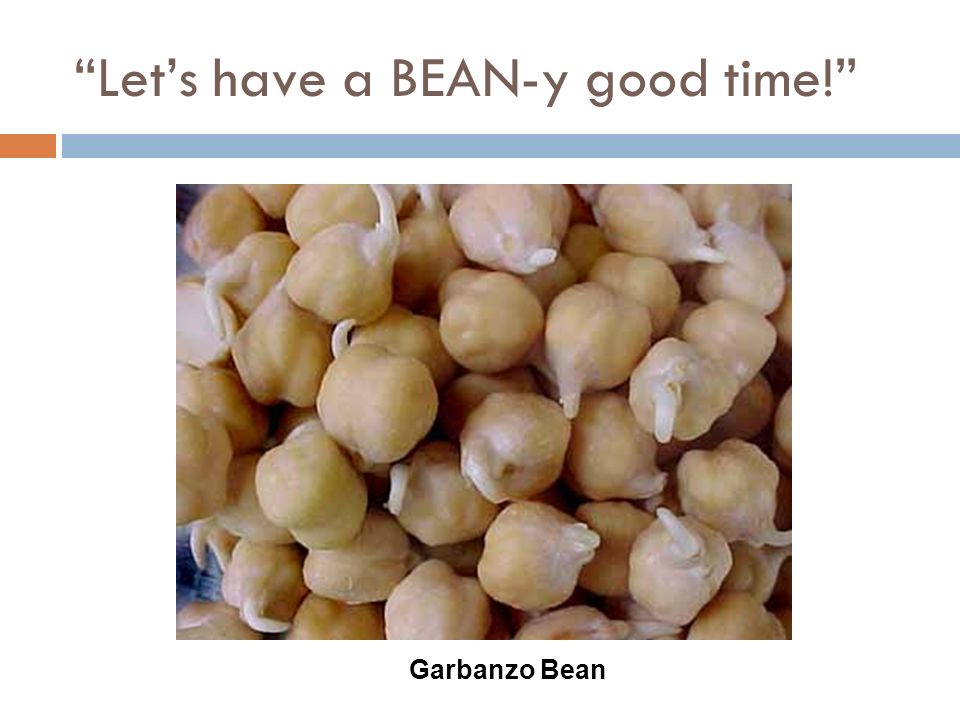 “Let’s have a BEAN-y good time!”

Garbanzo Bean